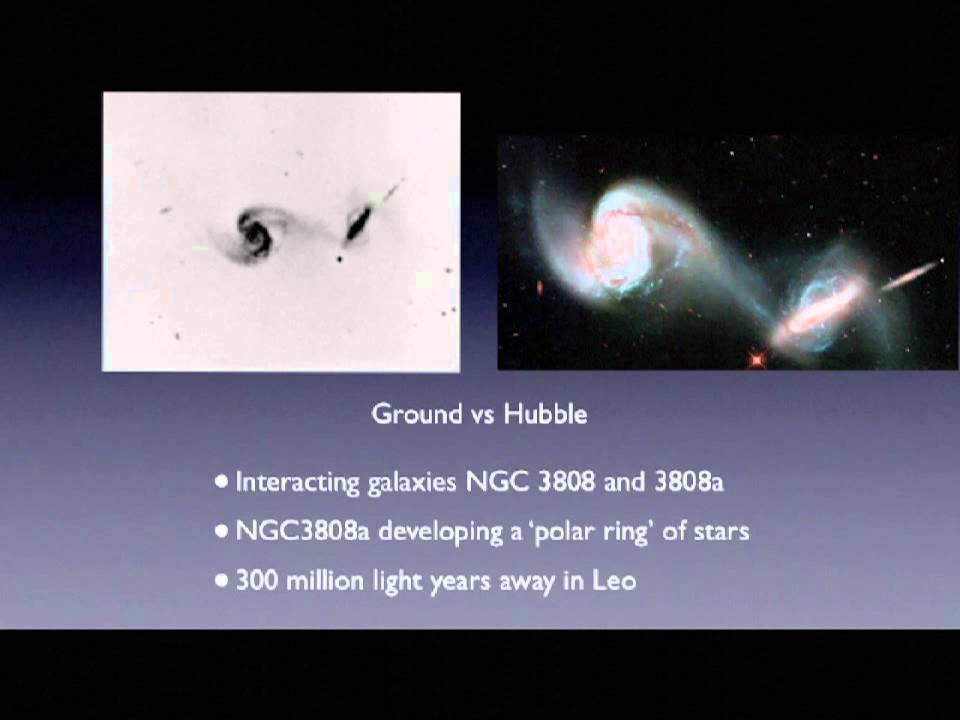 Ground vs Hubble

• Interacting galaxies NGC 3808 and 3808a
• NGC3808a developing a 'polar ring' of stars
• 300 million light years away in Leo